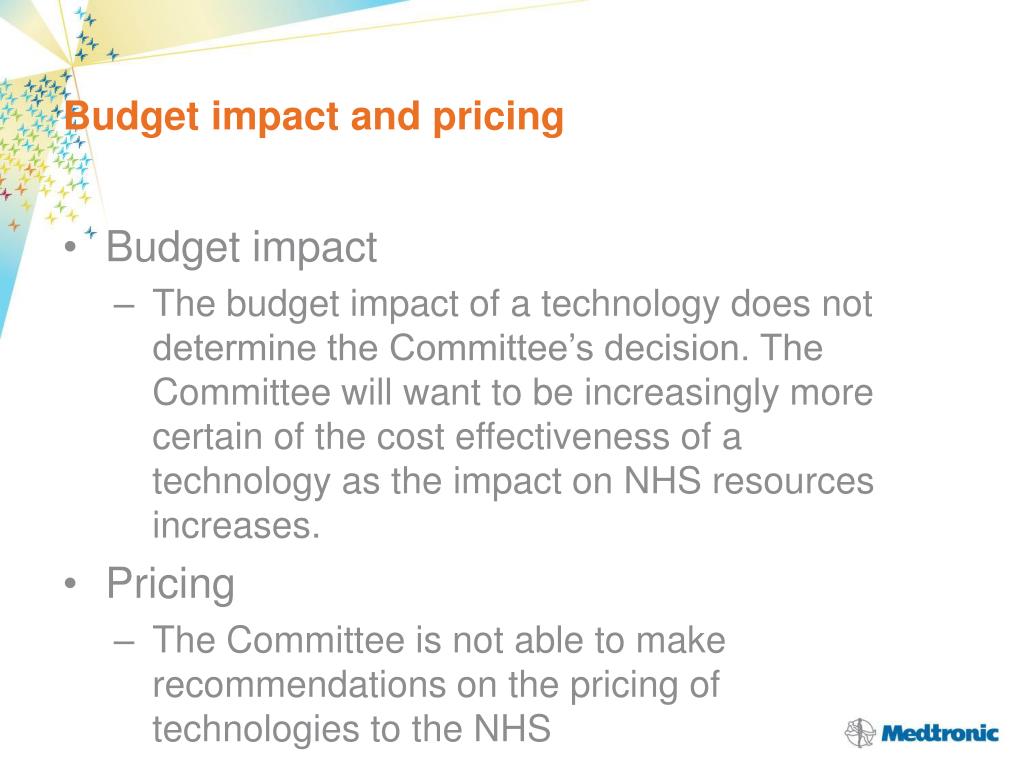 Budget impact and pricing

• Budget impact
– The budget impact of a technology does not determine the Committee’s decision. The Committee will want to be increasingly more certain of the cost effectiveness of a technology as the impact on NHS resources increases.

• Pricing
– The Committee is not able to make recommendations on the pricing of technologies to the NHS

Medtronic